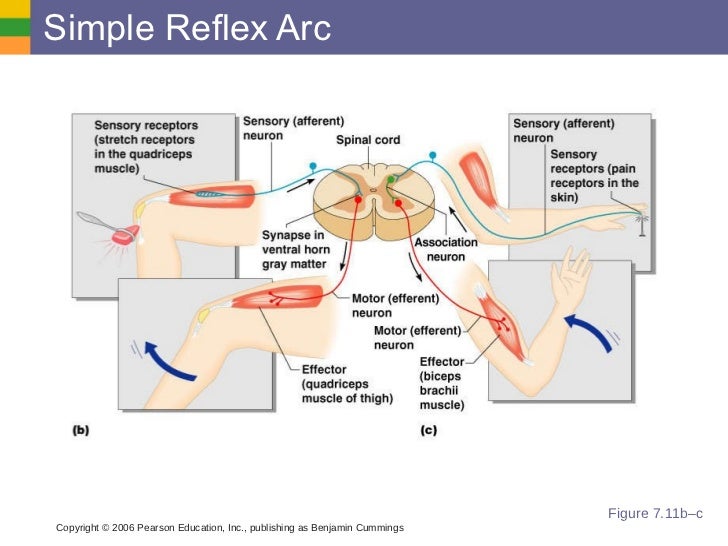 Simple Reflex Arc

Sensory receptors (stretch receptors in the quadriceps muscle)

Sensory (afferent) neuron

Spinal cord

Sensory (afferent) neuron

Sensory receptors (pain receptors in the skin)

Synapse in ventral horn gray matter

Association neuron

Motor (efferent) neuron

Motor (efferent) neuron

Effector (quadriceps muscle of thigh)

Effector (biceps brachii muscle)

(b)

(c)

Figure 7.11b–c

Copyright © 2006 Pearson Education, Inc., publishing as Benjamin Cummings